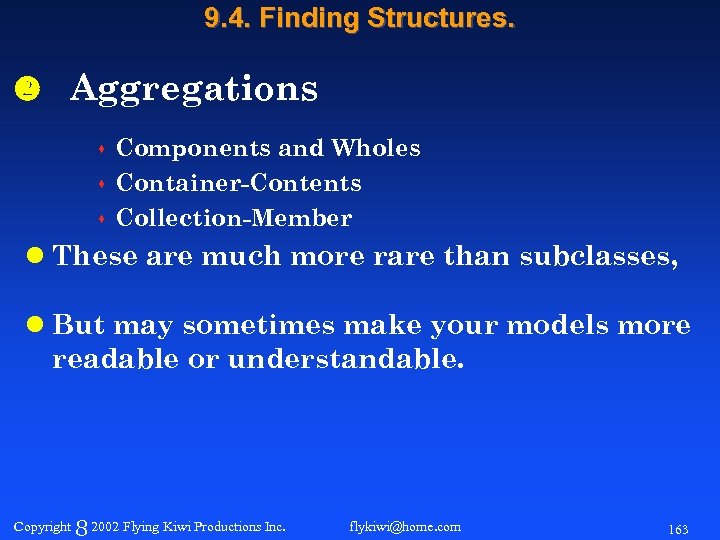 9.4. Finding Structures.

2 Aggregations

Components and Wholes
Container-Contents
Collection-Member

These are much more rare than subclasses,

But may sometimes make your models more readable or understandable.

Copyright 8 2002 Flying Kiwi Productions Inc. flykiwi@home.com 163